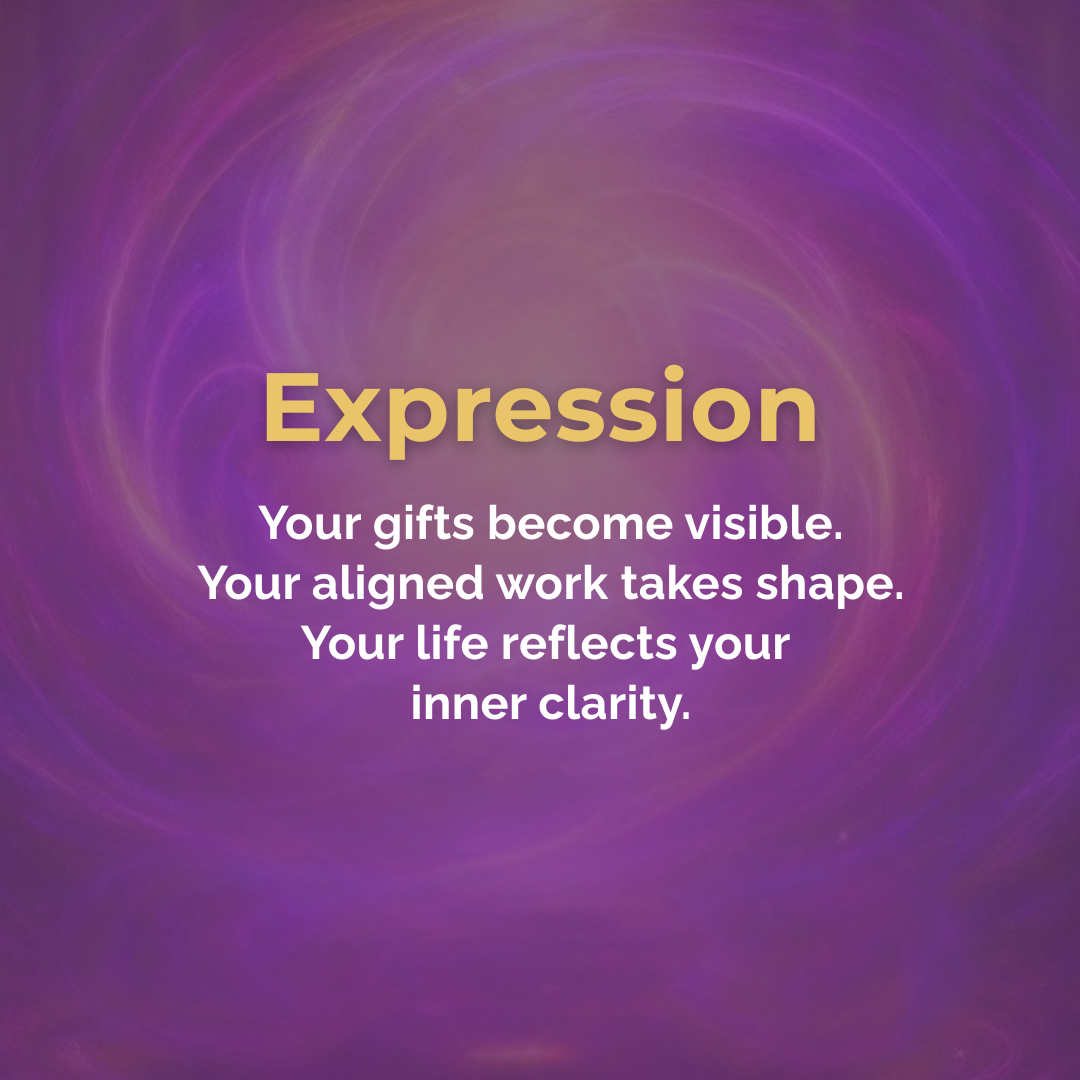 Expression

Your gifts become visible. Your aligned work takes shape. Your life reflects your inner clarity.